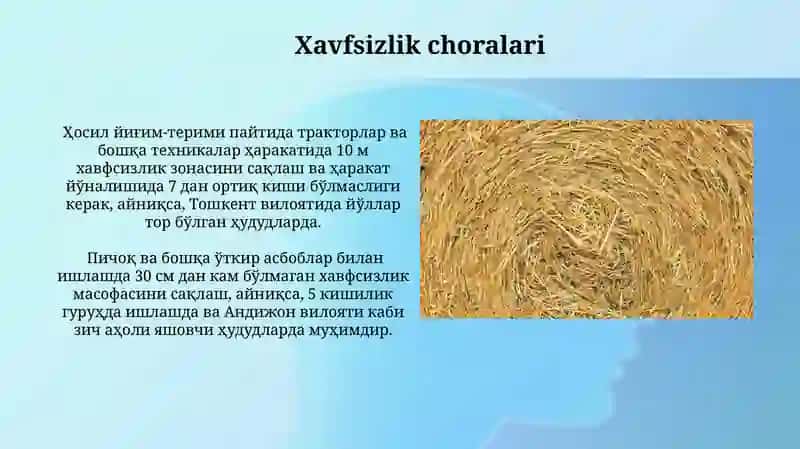 Xavfsizlik choralari

Ҳосил йиғим-терими пайтида тракторлар ва бошқа техникалар ҳаракатида 10 м хавфсизлик зонасини сақлаш ва ҳаракат йўналишида 7 дан ортиқ киши бўлмаслиги керак, айниқса, Тошкент вилоятида йўллар тор бўлган ҳудудларда.

Пичоқ ва бошқа ўткир асбоблар билан ишлашда 30 см дан кам бўлмаган хавфсизлик масофасини сақлаш, айниқса, 5 кишилик гуруҳда ишлашда ва Андижон вилояти каби зич аҳоли яшовчи ҳудудларда муҳимдир.